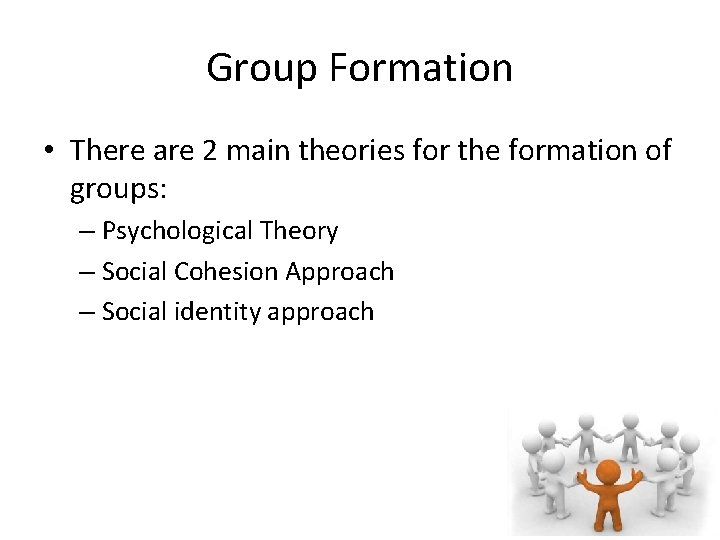 Group Formation

• There are 2 main theories for the formation of groups:
– Psychological Theory
– Social Cohesion Approach
– Social identity approach